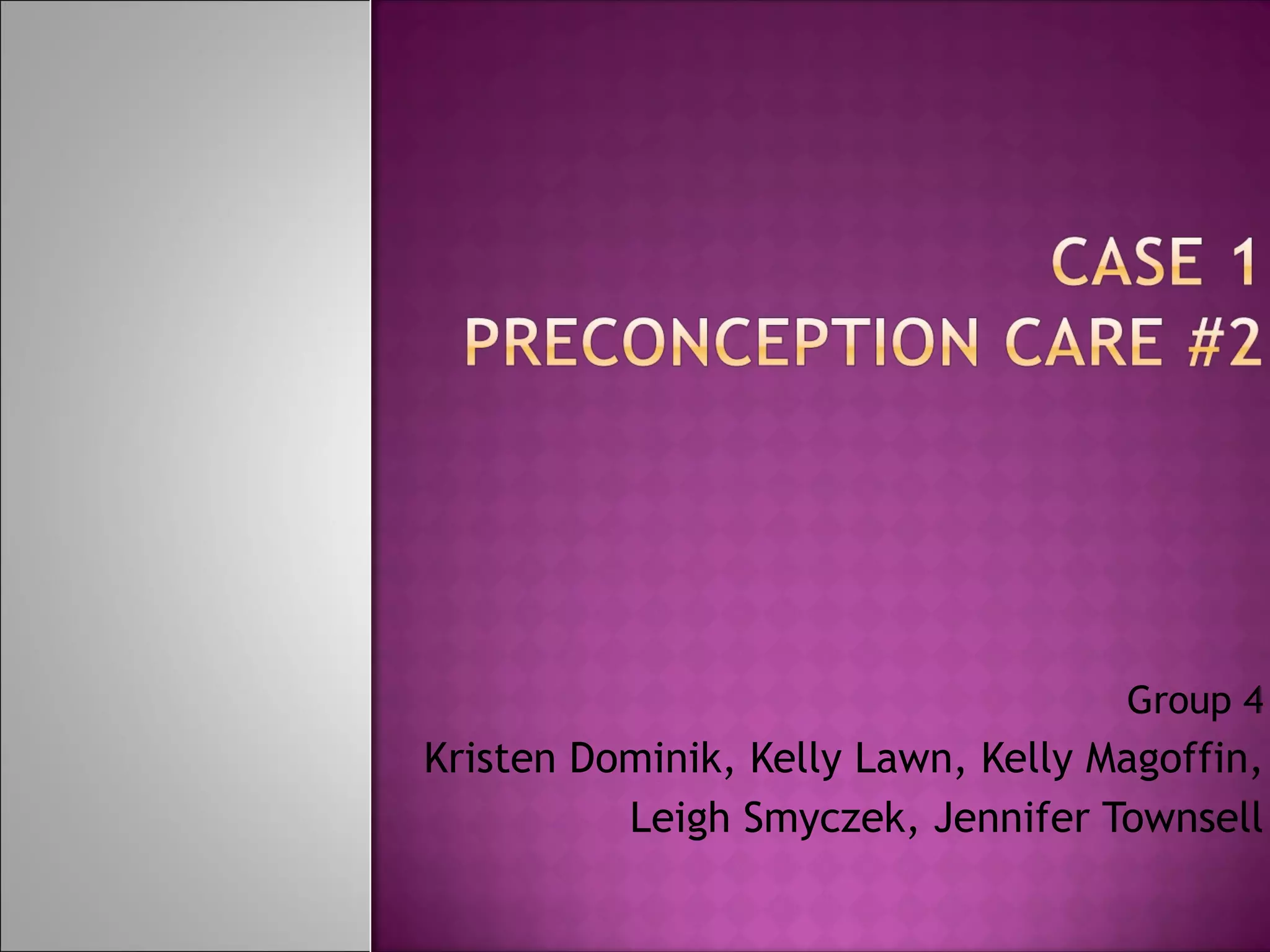 CASE 1
PRECONCEPTION CARE #2

Group 4
Kristen Dominik, Kelly Lawn, Kelly Magoffin, Leigh Smyczek, Jennifer Townsell